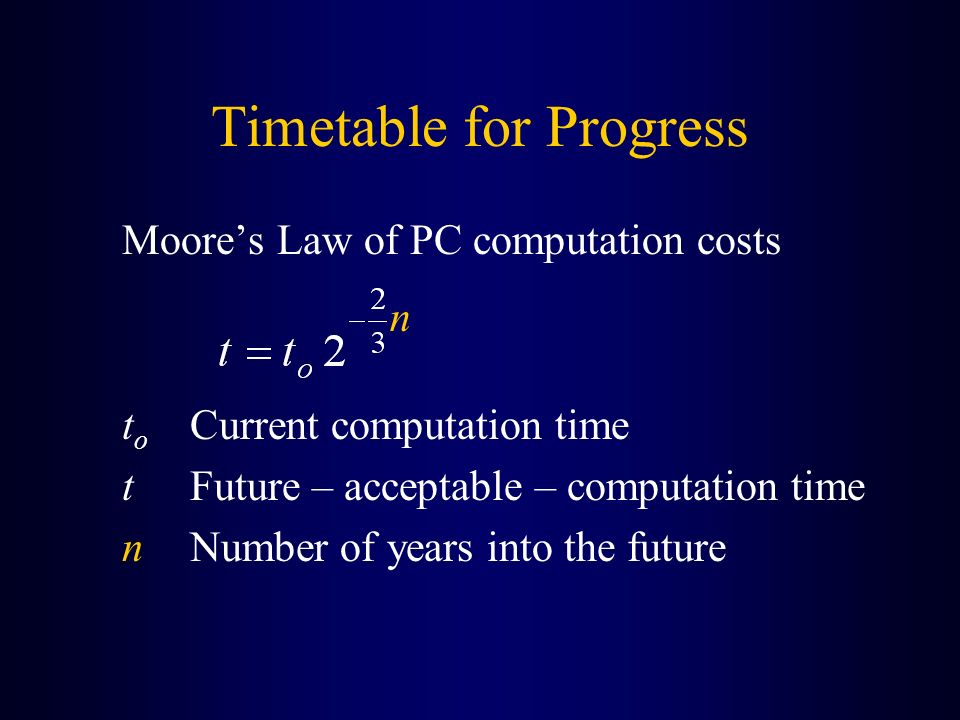 Timetable for Progress

Moore’s Law of PC computation costs

$t = t_o 2^{-\frac{2}{3}n}$

$t_o$ Current computation time

$t$ Future – acceptable – computation time

$n$ Number of years into the future